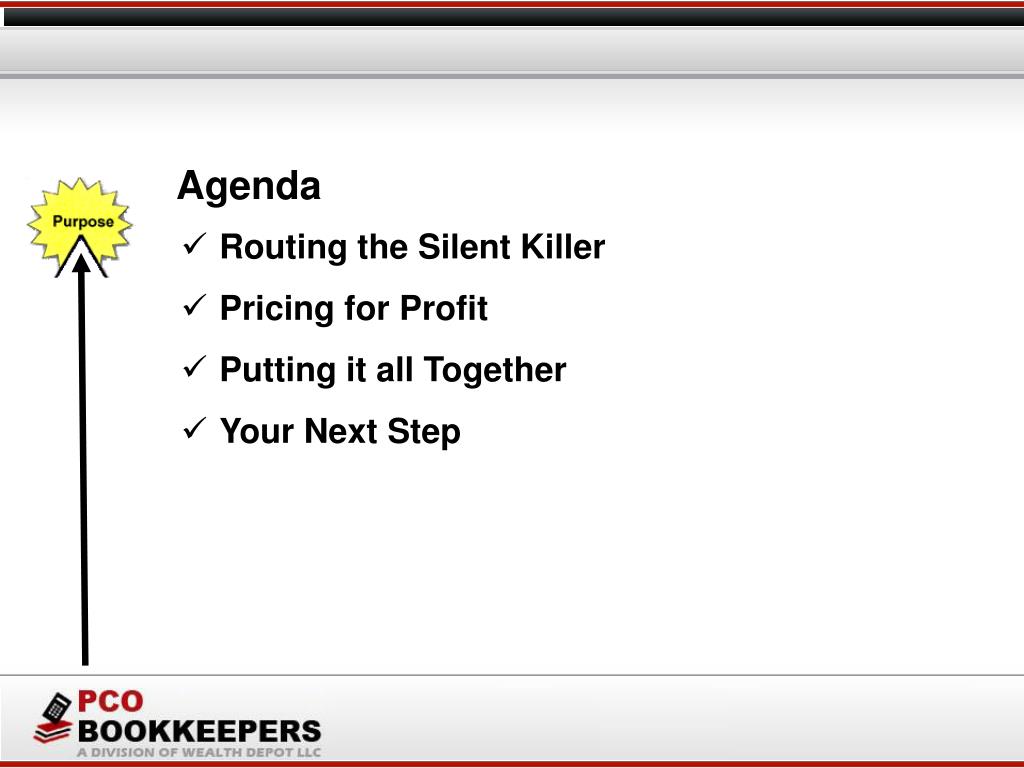 Purpose

Agenda

✓ Routing the Silent Killer

✓ Pricing for Profit

✓ Putting it all Together

✓ Your Next Step

PCO BOOKKEEPERS
A DIVISION OF WEALTH DEPOT LLC